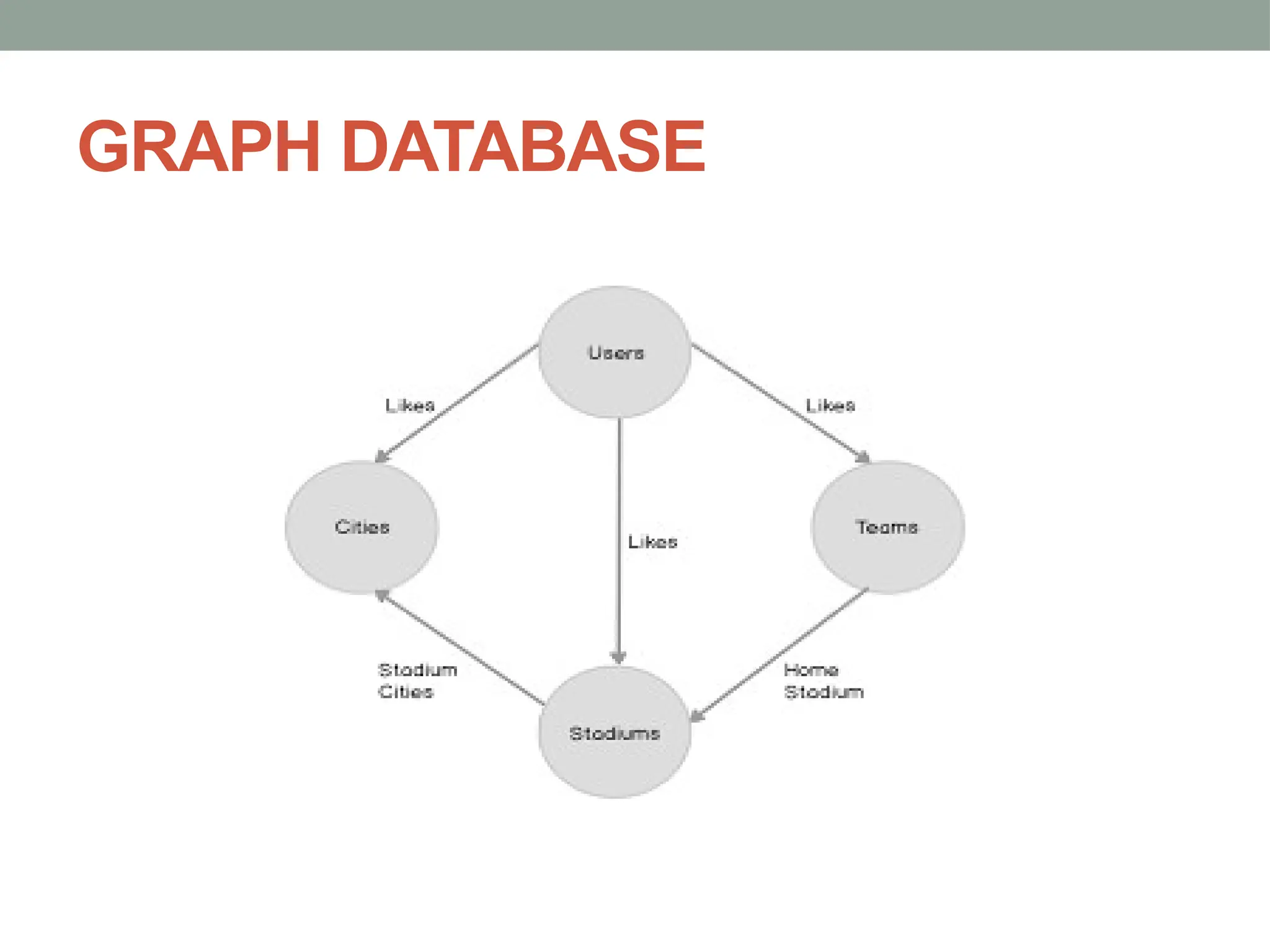 GRAPH DATABASE

Users

Likes

Likes

Cities

Likes

Teams

Stadium Cities

Home Stadium

Stadiums